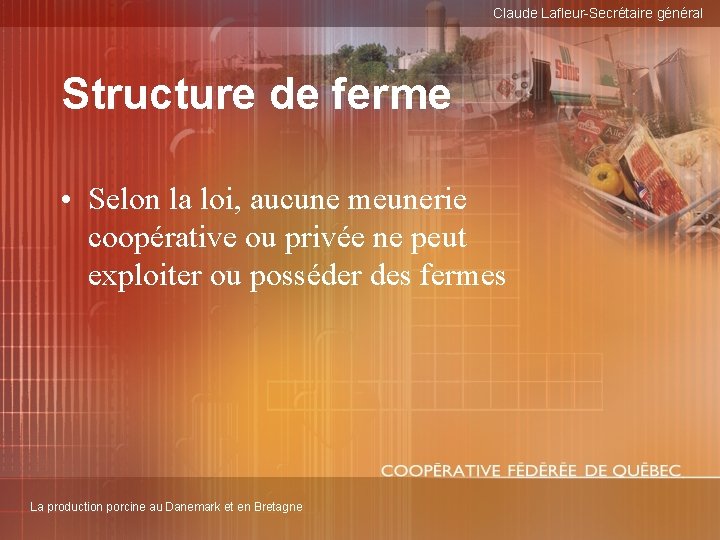 Claude Lafleur-Secrétaire général

Structure de ferme

• Selon la loi, aucune meunerie coopérative ou privée ne peut exploiter ou posséder des fermes

COOPÉRATIVE FÉDÉRÉE DE QUÉBEC

La production porcine au Danemark et en Bretagne